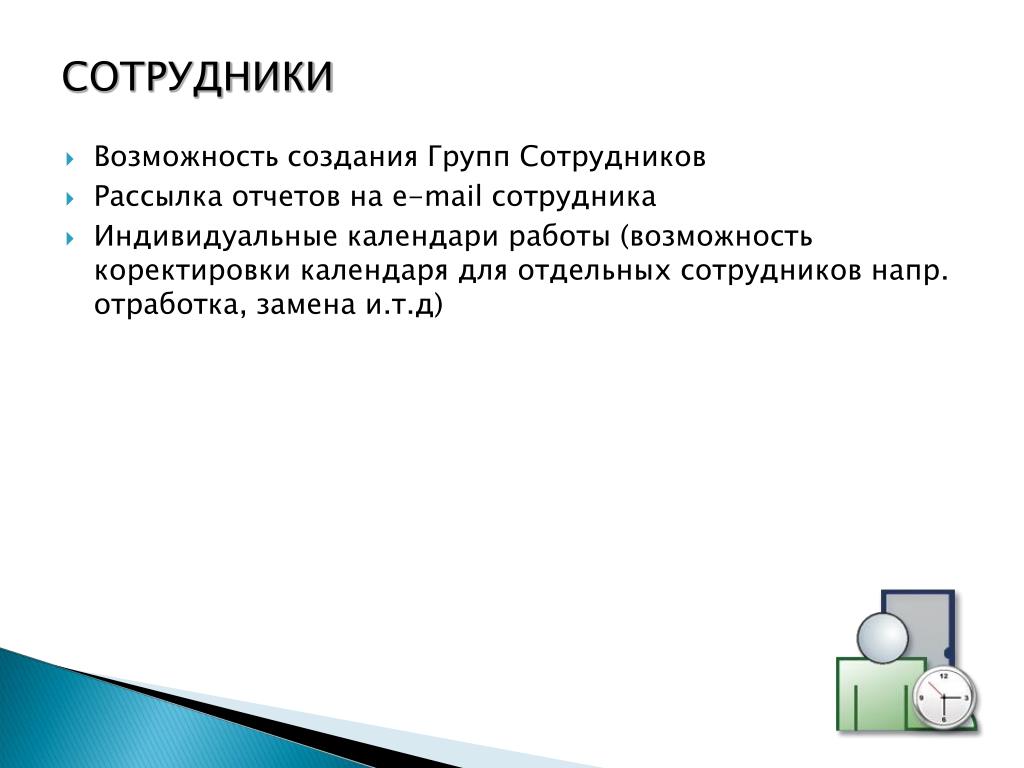 СОТРУДНИКИ

Возможность создания Групп Сотрудников

Рассылка отчетов на e-mail сотрудника

Индивидуальные календари работы (возможность коректировки календаря для отдельных сотрудников напр. отработка, замена и.т.д)

12
3
6